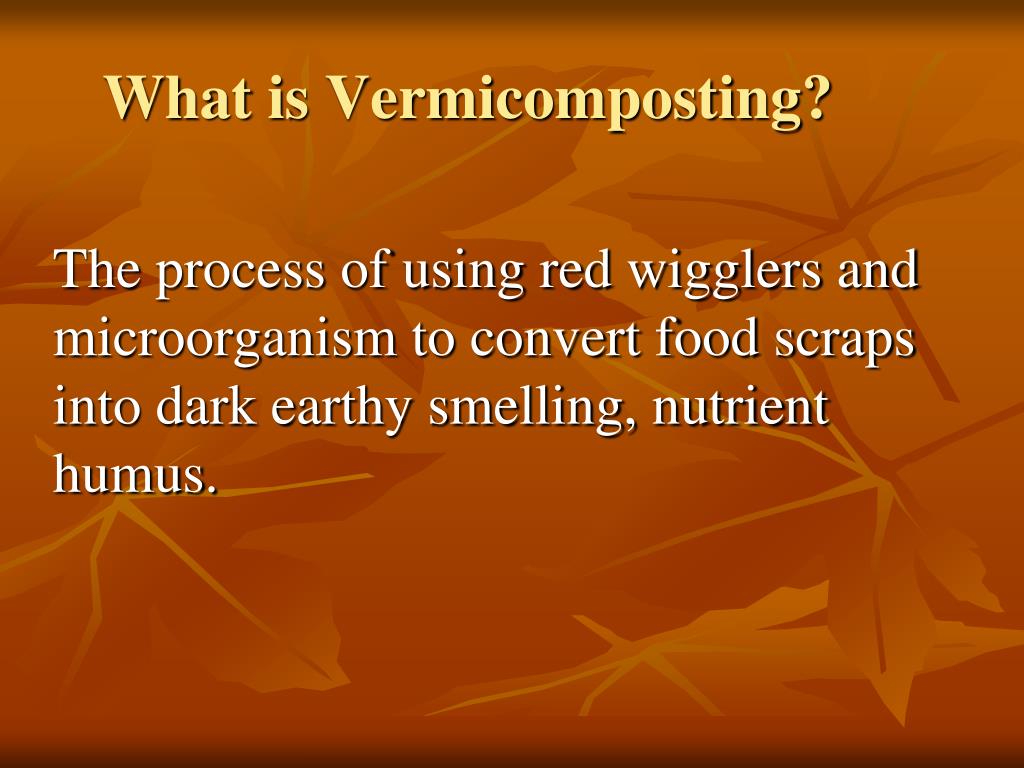 What is Vermicomposting?

The process of using red wigglers and microorganism to convert food scraps into dark earthy smelling, nutrient humus.